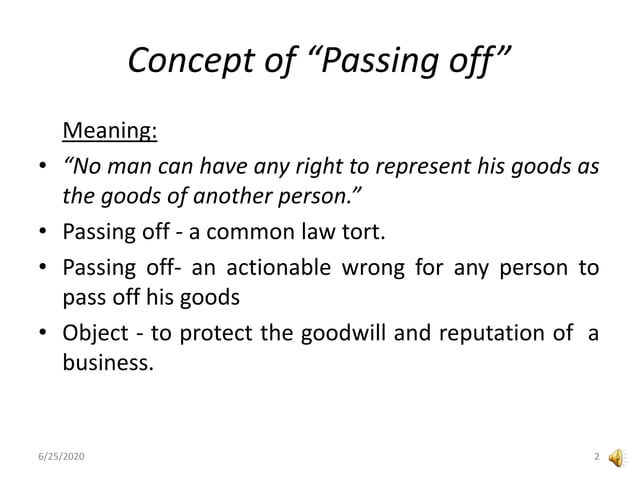 Concept of “Passing off”

Meaning:

• “No man can have any right to represent his goods as the goods of another person.”
• Passing off - a common law tort.
• Passing off- an actionable wrong for any person to pass off his goods
• Object - to protect the goodwill and reputation of a business.

6/25/2020

2